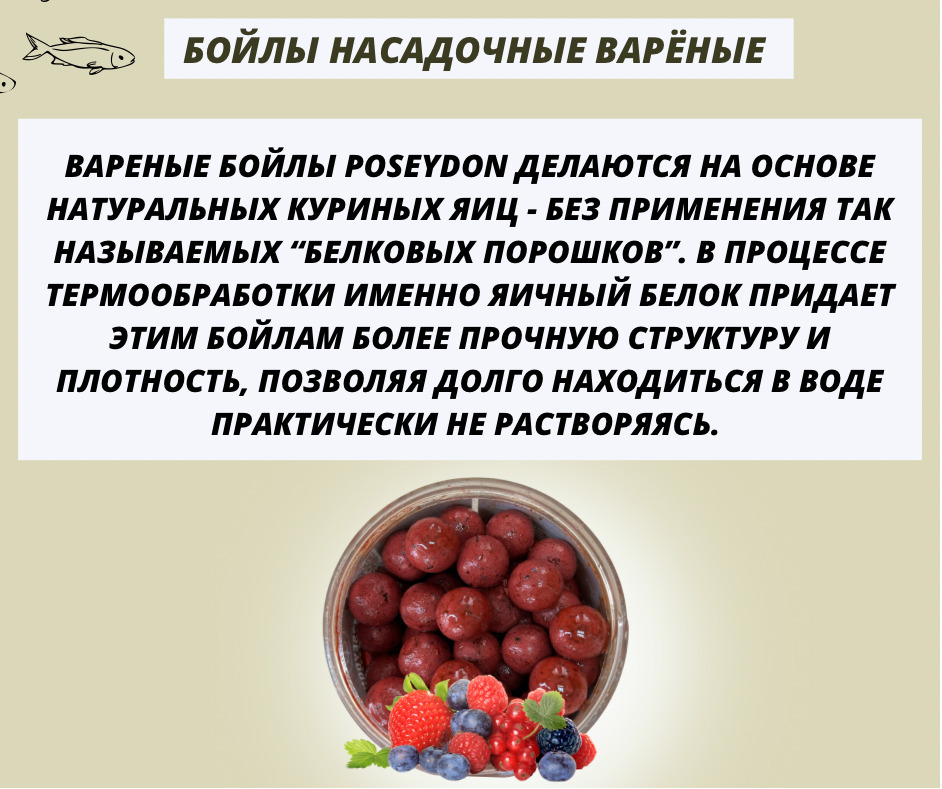 БОЙЛЫ НАСАДОЧНЫЕ ВАРЁНЫЕ

ВАРЕНЫЕ БОЙЛЫ POSEYDON ДЕЛАЮТСЯ НА ОСНОВЕ НАТУРАЛЬНЫХ КУРИНЫХ ЯИЦ - БЕЗ ПРИМЕНЕНИЯ ТАК НАЗЫВАЕМЫХ “БЕЛКОВЫХ ПОРОШКОВ”. В ПРОЦЕССЕ ТЕРМООБРАБОТКИ ИМЕННО ЯИЧНЫЙ БЕЛОК ПРИДАЕТ ЭТИМ БОЙЛАМ БОЛЕЕ ПРОЧНУЮ СТРУКТУРУ И ПЛОТНОСТЬ, ПОЗВОЛЯЯ ДОЛГО НАХОДИТЬСЯ В ВОДЕ ПРАКТИЧЕСКИ НЕ РАСТВОРЯЯСЬ.